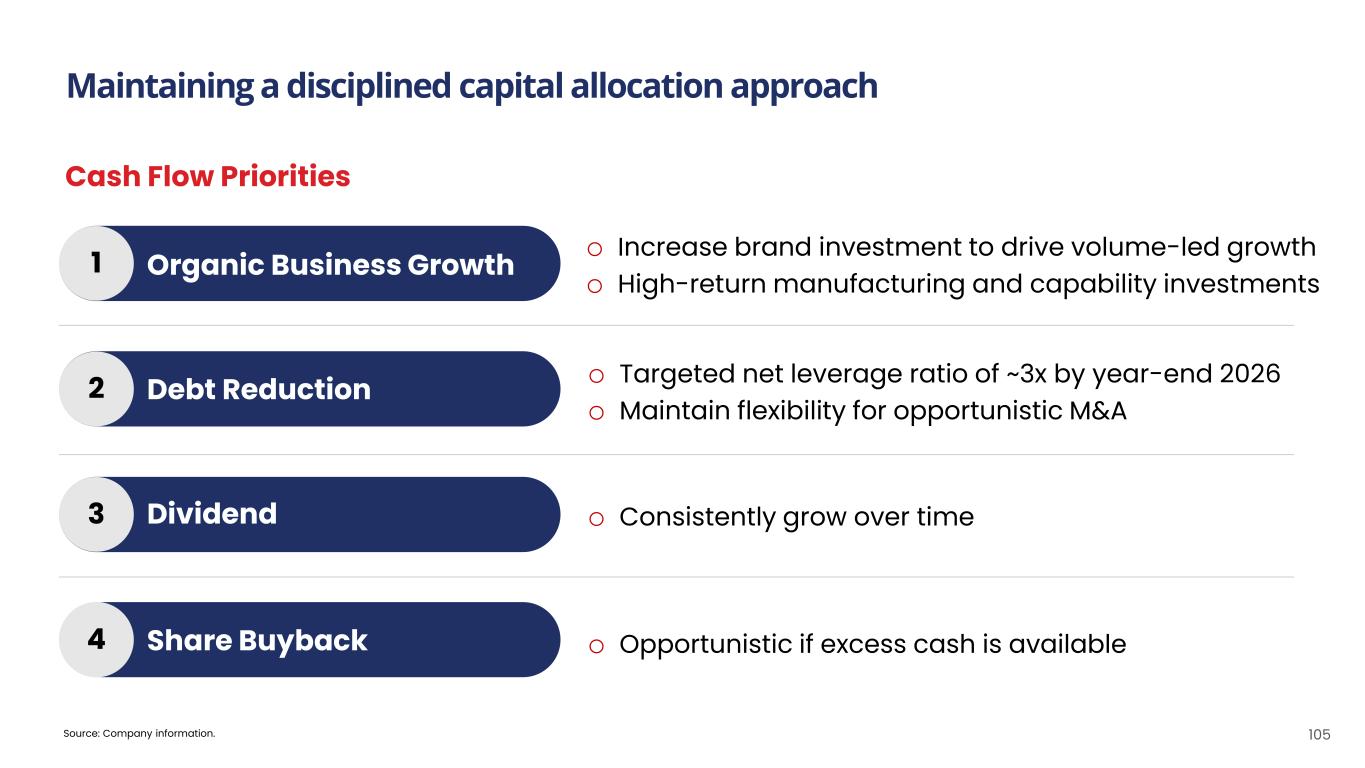 Maintaining a disciplined capital allocation approach

Cash Flow Priorities

1 Organic Business Growth

o Increase brand investment to drive volume-led growth
o High-return manufacturing and capability investments

2 Debt Reduction

o Targeted net leverage ratio of ~3x by year-end 2026
o Maintain flexibility for opportunistic M&A

3 Dividend

o Consistently grow over time

4 Share Buyback

o Opportunistic if excess cash is available

Source: Company information.

105